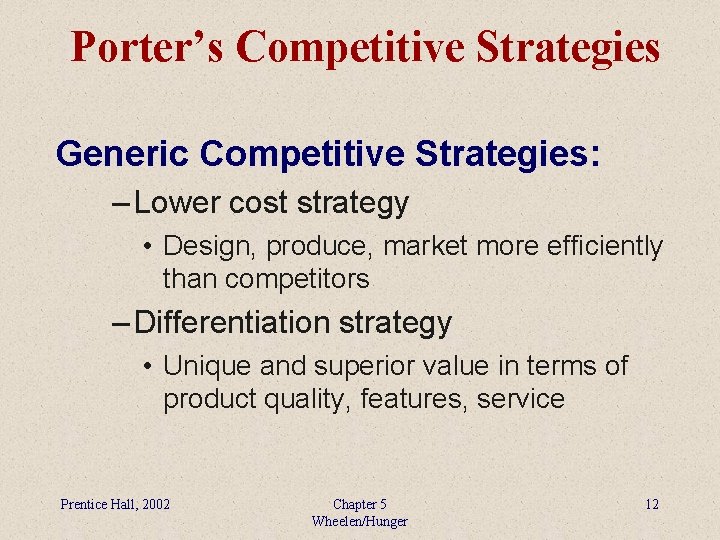 Porter's Competitive Strategies

Generic Competitive Strategies:

– Lower cost strategy

• Design, produce, market more efficiently than competitors

– Differentiation strategy

• Unique and superior value in terms of product quality, features, service

Prentice Hall, 2002

Chapter 5
Wheelen/Hunger

12